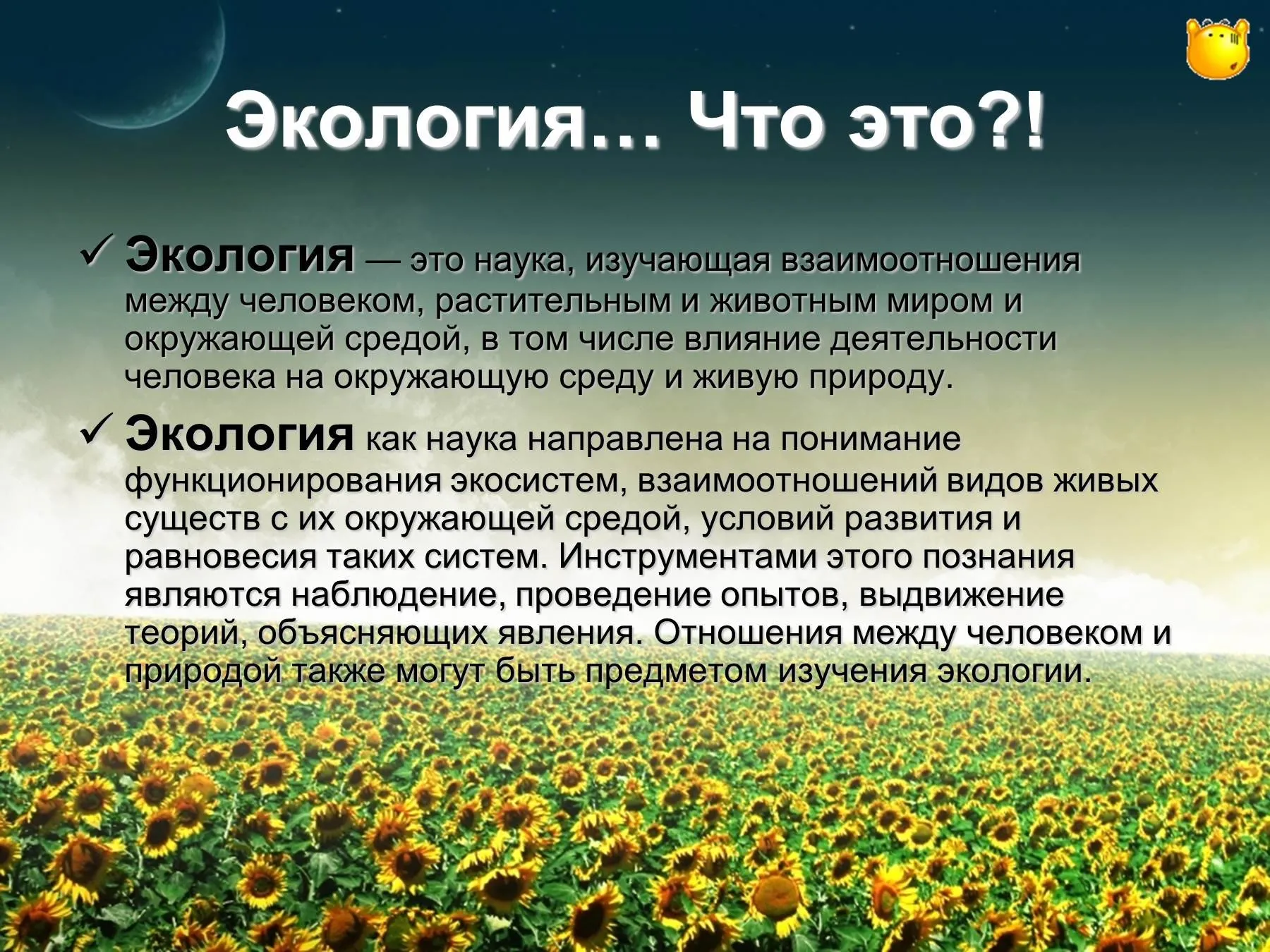 Экология… Что это?!

✓ Экология — это наука, изучающая взаимоотношения между человеком, растительным и животным миром и окружающей средой, в том числе влияние деятельности человека на окружающую среду и живую природу.

✓ Экология как наука направлена на понимание функционирования экосистем, взаимоотношений видов живых существ с их окружающей средой, условий развития и равновесия таких систем. Инструментами этого познания являются наблюдение, проведение опытов, выдвижение теорий, объясняющих явления. Отношения между человеком и природой также могут быть предметом изучения экологии.